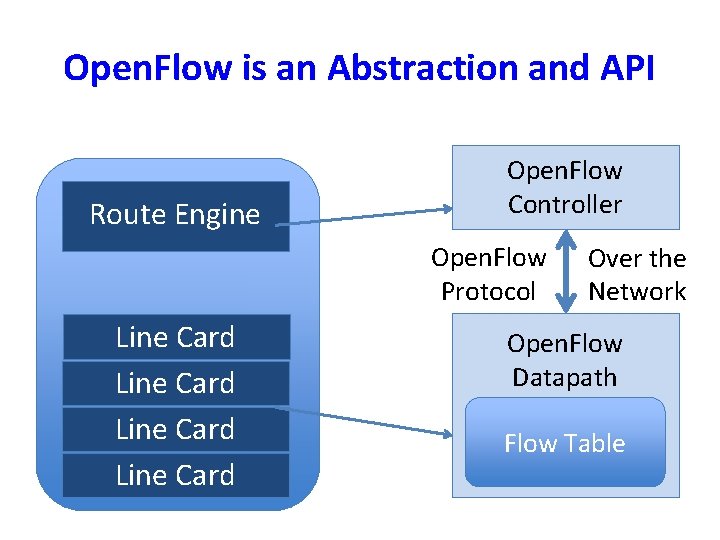 OpenFlow is an Abstraction and API

Route Engine

Line Card

Line Card

Line Card

Line Card

OpenFlow Controller

OpenFlow Protocol

Over the Network

OpenFlow Datapath

Flow Table